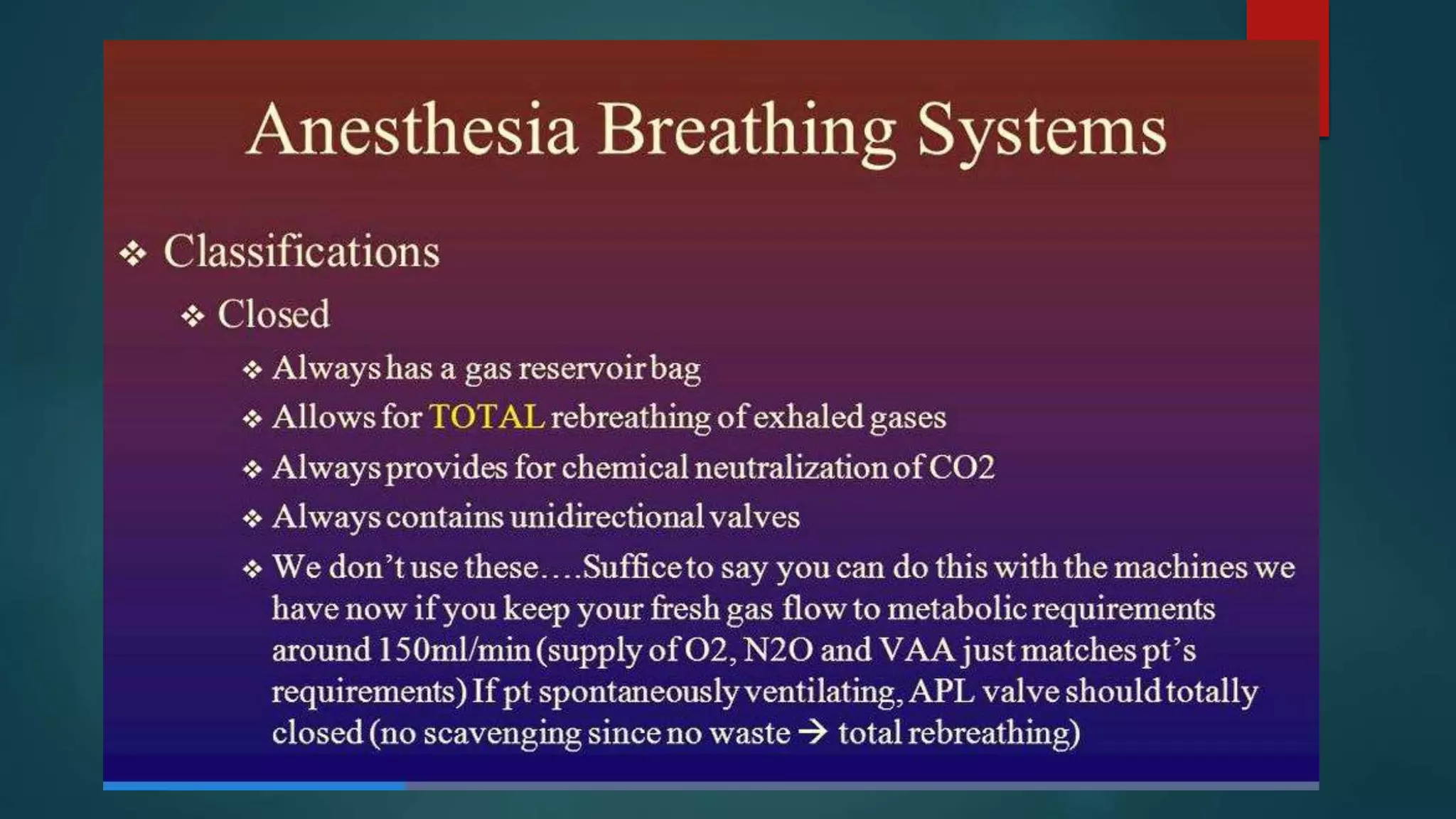 Anesthesia Breathing Systems

❖ Classifications

❖ Closed

❖ Always has a gas reservoir bag

❖ Allows for TOTAL rebreathing of exhaled gases

❖ Always provides for chemical neutralization of CO2

❖ Always contains unidirectional valves

❖ We don't use these….Suffice to say you can do this with the machines we have now if you keep your fresh gas flow to metabolic requirements around 150ml/min (supply of O2, N2O and VAA just matches pt's requirements) If pt spontaneously ventilating, APL valve should totally closed (no scavenging since no waste → total rebreathing)